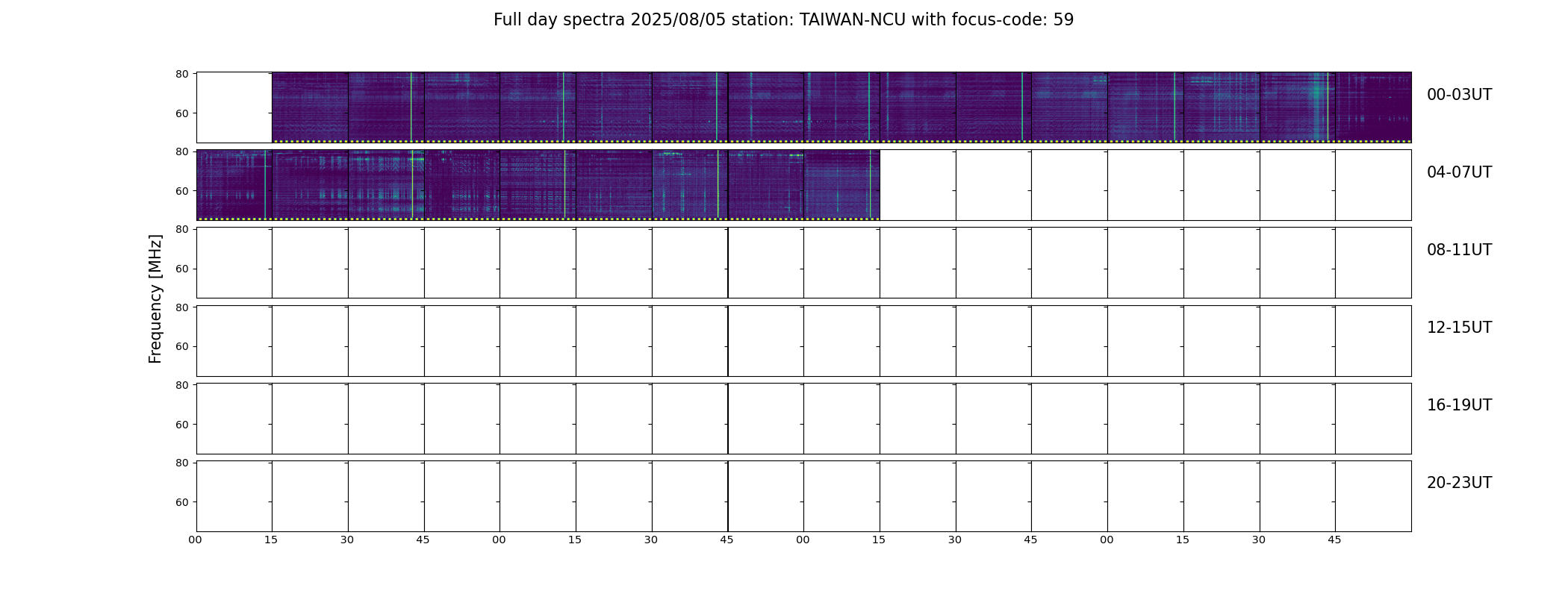 Full day spectra 2025/08/05 station: TAIWAN-NCU with focus-code: 59

Frequency [MHz]

80
60
00-03UT

80
60
04-07UT

80
60
08-11UT

80
60
12-15UT

80
60
16-19UT

80
60
20-23UT

00 15 30 45 00 15 30 45 00 15 30 45 00 15 30 45